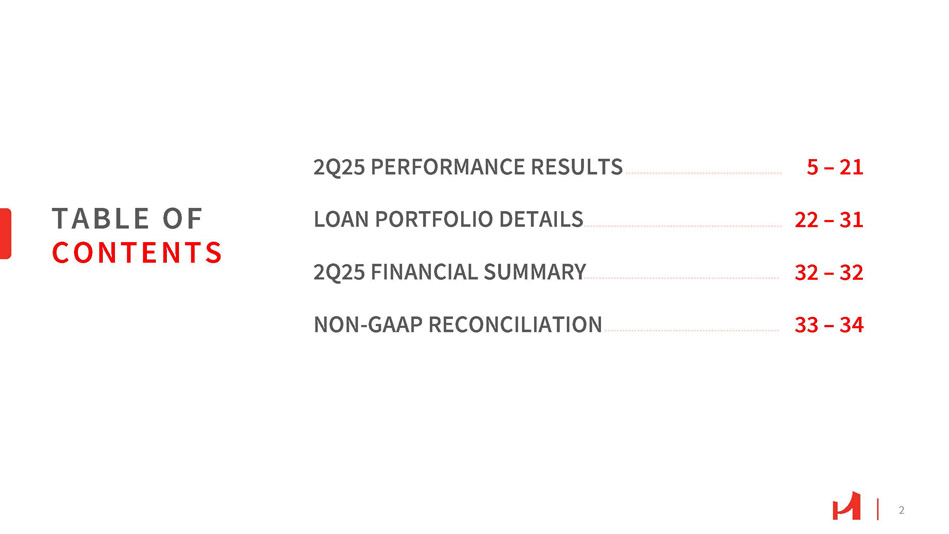 TABLE OF CONTENTS

2Q25 PERFORMANCE RESULTS 5 – 21

LOAN PORTFOLIO DETAILS 22 – 31

2Q25 FINANCIAL SUMMARY 32 – 32

NON-GAAP RECONCILIATION 33 – 34

2